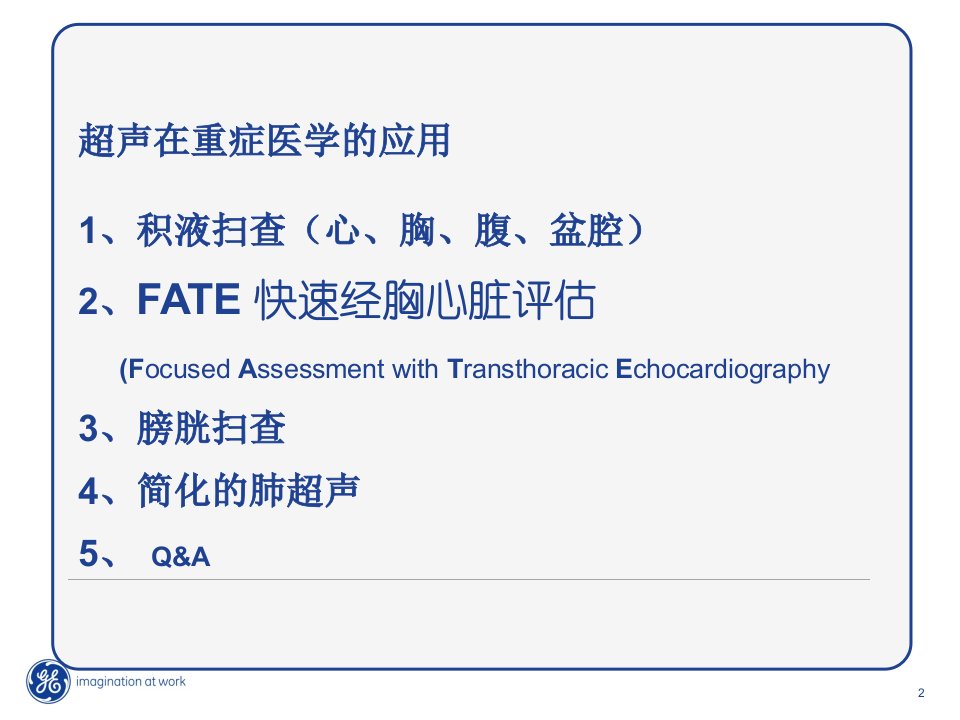 超声在重症医学的应用

1、积液扫查（心、胸、腹、盆腔）

2、FATE 快速经胸心脏评估

(Focused Assessment with Transthoracic Echocardiography

3、膀胱扫查

4、简化的肺超声

5、 Q&A

GE imagination at work

2